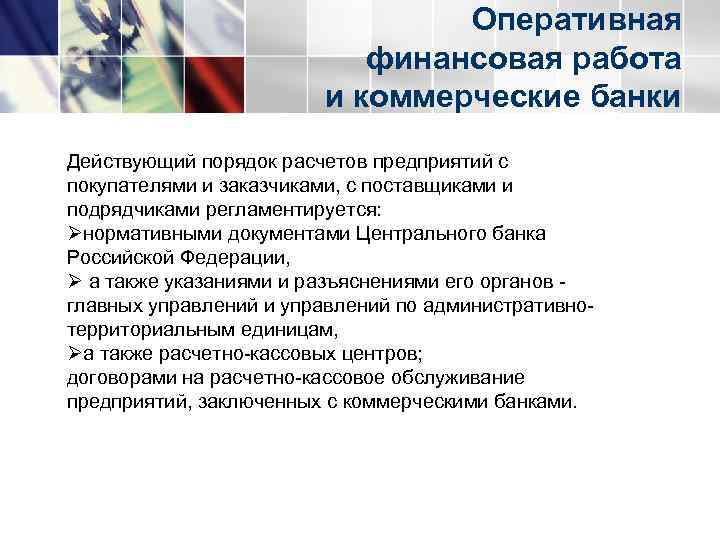 Оперативная финансовая работа и коммерческие банки

Действующий порядок расчетов предприятий с покупателями и заказчиками, с поставщиками и подрядчиками регламентируется:
➢нормативными документами Центрального банка Российской Федерации,
➢ а также указаниями и разъяснениями его органов - главных управлений и управлений по административно-территориальным единицам,
➢а также расчетно-кассовых центров;
договорами на расчетно-кассовое обслуживание предприятий, заключенных с коммерческими банками.